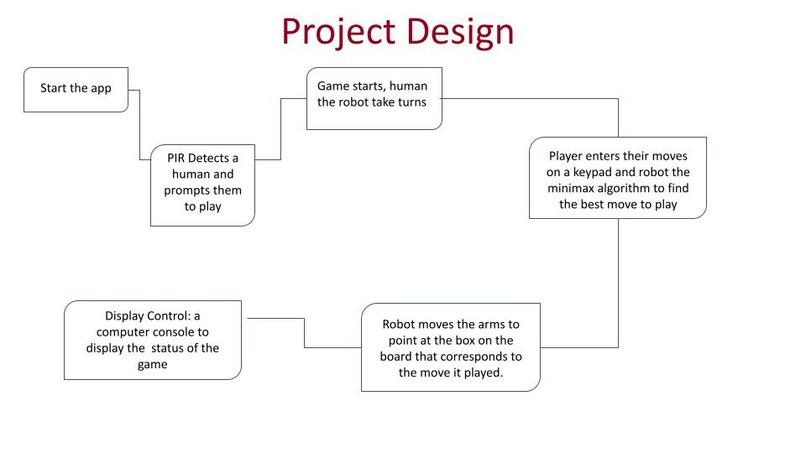 Project Design

Start the app

PIR Detects a human and prompts them to play

Game starts, human the robot take turns

Player enters their moves on a keypad and robot the minimax algorithm to find the best move to play

Robot moves the arms to point at the box on the board that corresponds to the move it played.

Display Control: a computer console to display the  status of the game